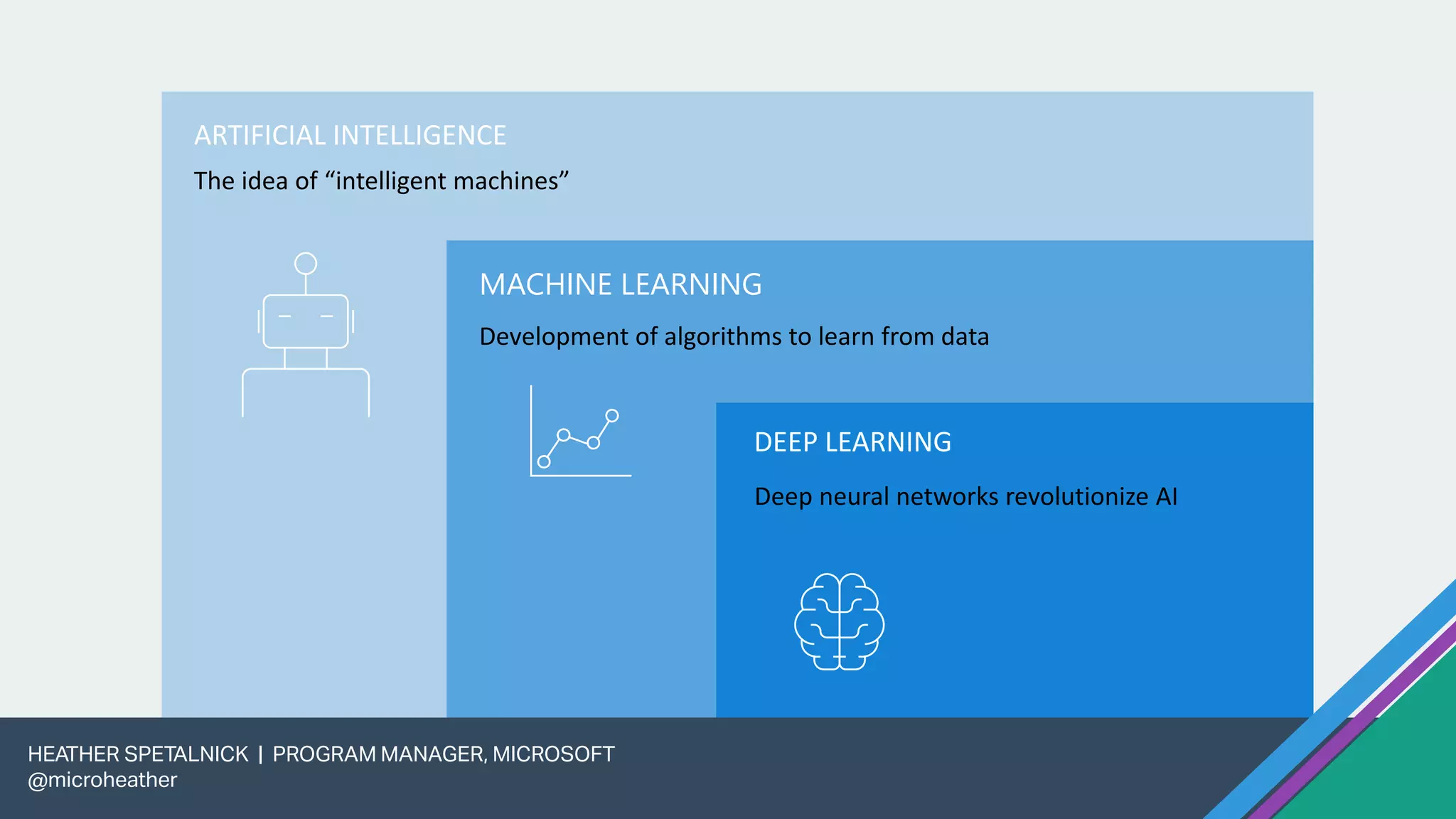 ARTIFICIAL INTELLIGENCE

The idea of “intelligent machines”

MACHINE LEARNING

Development of algorithms to learn from data

DEEP LEARNING

Deep neural networks revolutionize AI

HEATHER SPETALNICK | PROGRAM MANAGER, MICROSOFT
@microheather